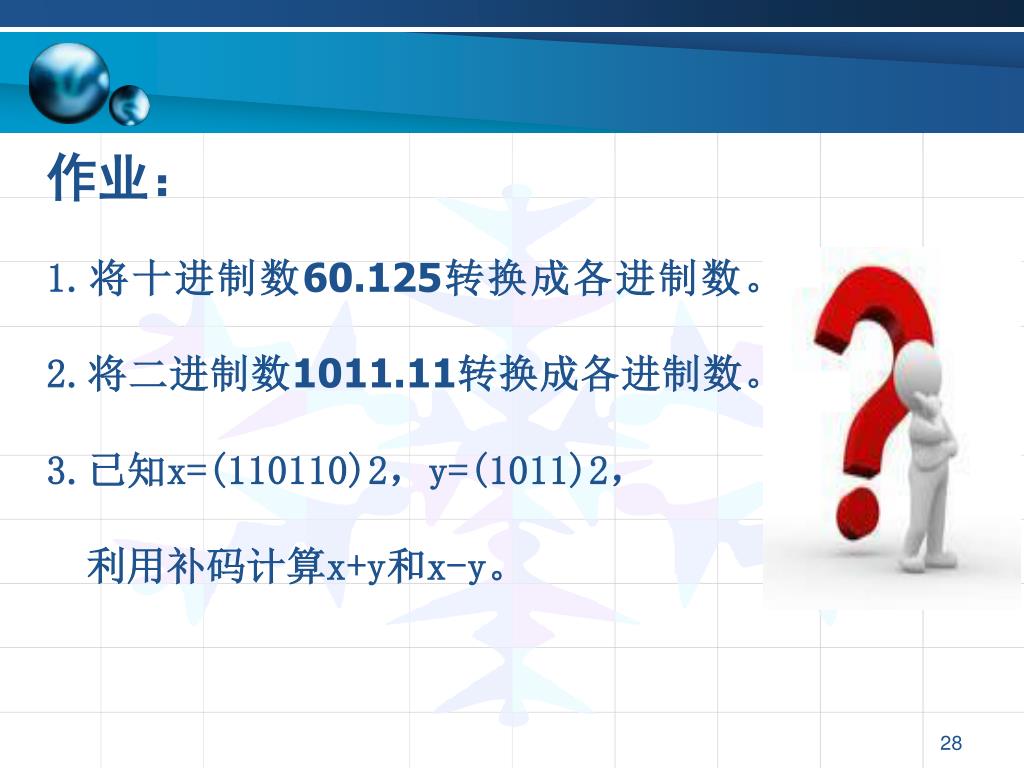 作业：

1. 将十进制数60.125转换成各进制数。

2. 将二进制数1011.11转换成各进制数。

3. 已知x=(110110)2，y=(1011)2，

利用补码计算x+y和x-y。

28